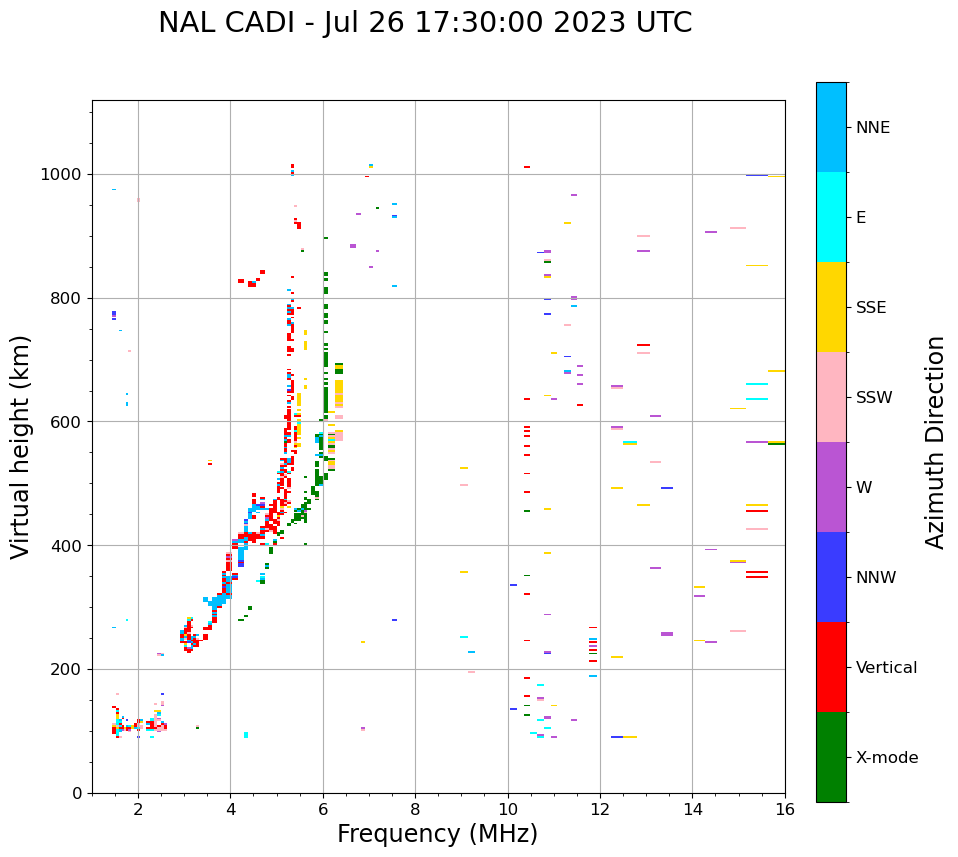 NAL CADI - Jul 26 17:30:00 2023 UTC

Virtual height (km)

1000
800
600
400
200
0

2
4
6
8
10
12
14
16

Frequency (MHz)

NNE
E
SSE
SSW
W
NNW
Vertical
X-mode

Azimuth Direction